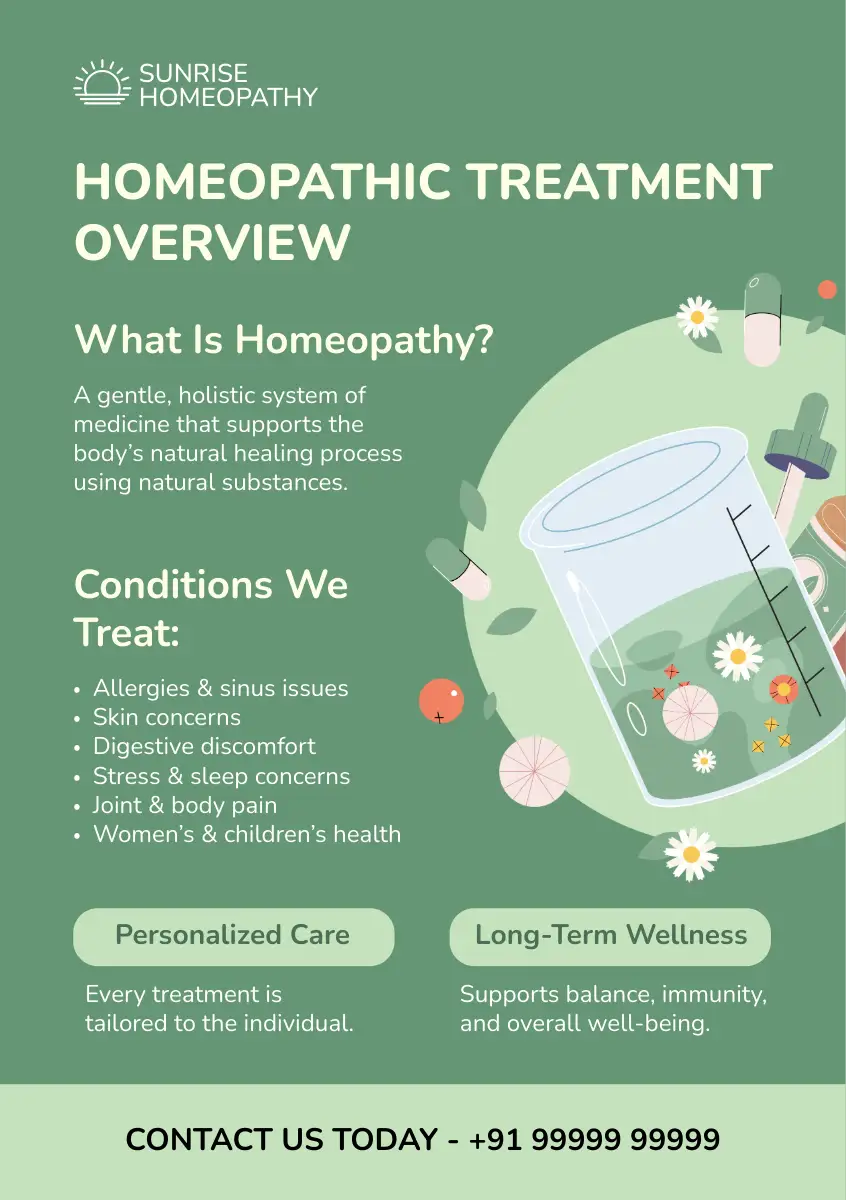 SUNRISE HOMEOPATHY

HOMEOPATHIC TREATMENT OVERVIEW

What Is Homeopathy?

A gentle, holistic system of medicine that supports the body's natural healing process using natural substances.

Conditions We Treat:

• Allergies & sinus issues
• Skin concerns
• Digestive discomfort
• Stress & sleep concerns
• Joint & body pain
• Women's & children's health

Personalized Care

Every treatment is tailored to the individual.

Long-Term Wellness

Supports balance, immunity, and overall well-being.

CONTACT US TODAY - +91 99999 99999